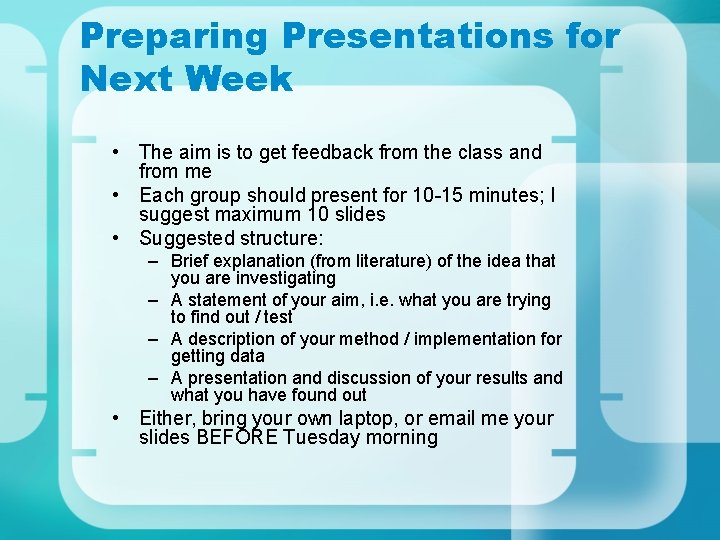 Preparing Presentations for Next Week

• The aim is to get feedback from the class and from me
• Each group should present for 10-15 minutes; I suggest maximum 10 slides
• Suggested structure:
  – Brief explanation (from literature) of the idea that you are investigating
  – A statement of your aim, i.e. what you are trying to find out / test
  – A description of your method / implementation for getting data
  – A presentation and discussion of your results and what you have found out
• Either, bring your own laptop, or email me your slides BEFORE Tuesday morning